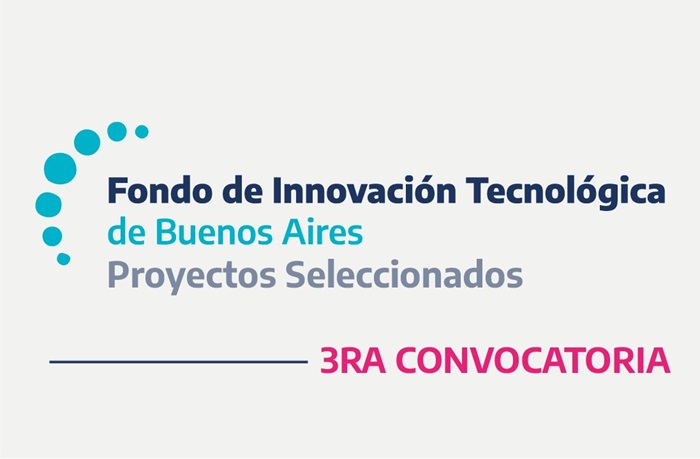 Fondo de Innovación Tecnológica
de Buenos Aires
Proyectos Seleccionados

3RA CONVOCATORIA